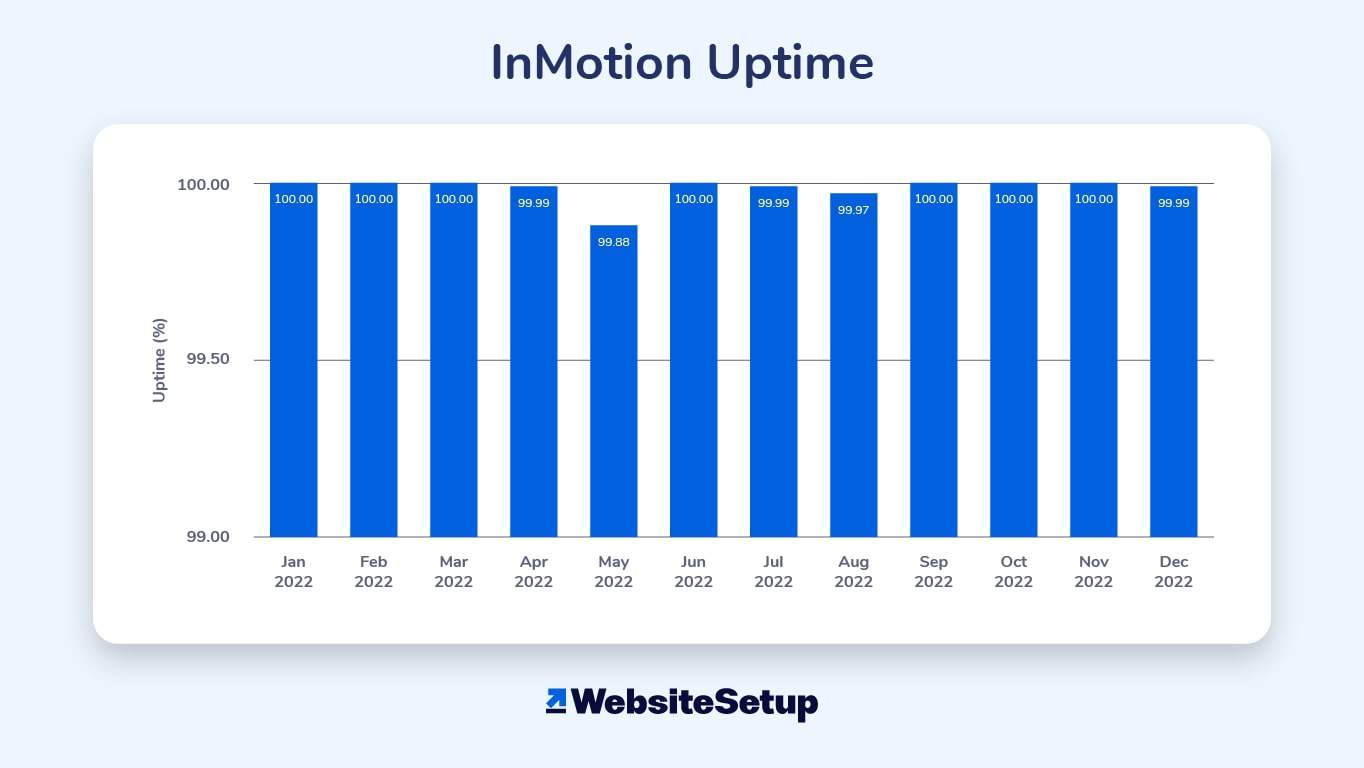 InMotion Uptime

Uptime (%)

100.00
99.50
99.00

100.00
100.00
100.00
99.99
99.88
100.00
99.99
99.97
100.00
100.00
100.00
99.99

Jan 2022
Feb 2022
Mar 2022
Apr 2022
May 2022
Jun 2022
Jul 2022
Aug 2022
Sep 2022
Oct 2022
Nov 2022
Dec 2022

WebsiteSetup